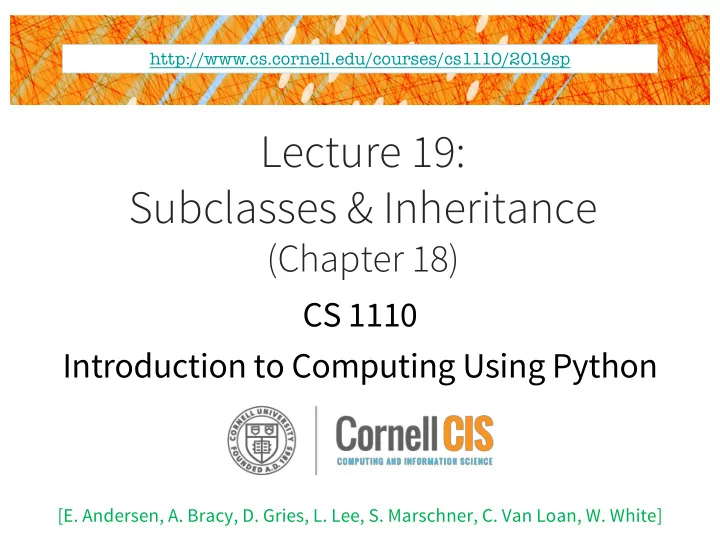 http://www.cs.cornell.edu/courses/cs1110/2019sp

Lecture 19:
Subclasses & Inheritance
(Chapter 18)

CS 1110

Introduction to Computing Using Python

CORNELL UNIVERSITY FOUNDED A.D. 1865

Cornell CIS
COMPUTING AND INFORMATION SCIENCE

[E. Andersen, A. Bracy, D. Gries, L. Lee, S. Marschner, C. Van Loan, W. White]